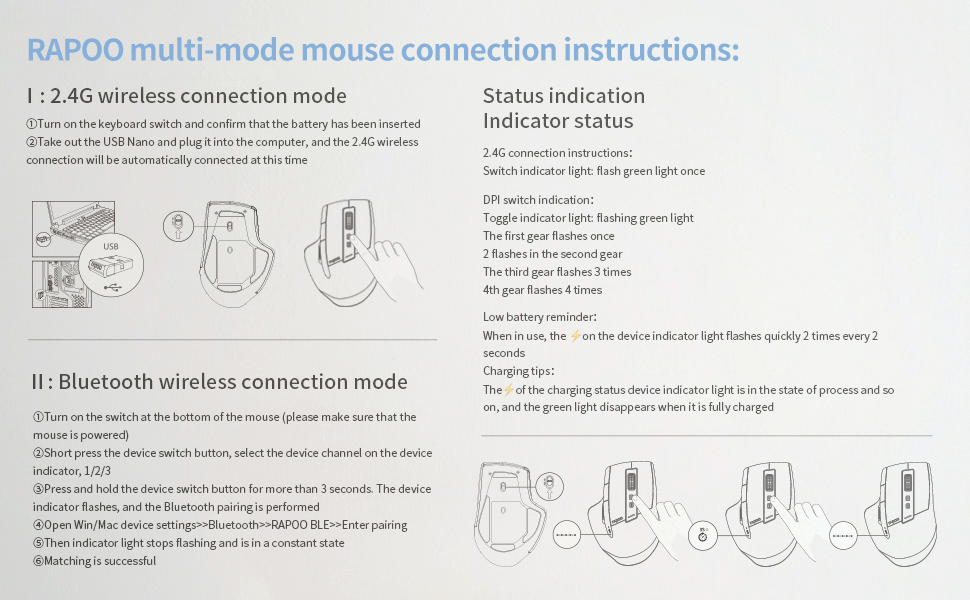 RAPOO multi-mode mouse connection instructions:

I : 2.4G wireless connection mode

①Turn on the keyboard switch and confirm that the battery has been inserted
②Take out the USB Nano and plug it into the computer, and the 2.4G wireless connection will be automatically connected at this time

USB

II : Bluetooth wireless connection mode

①Turn on the switch at the bottom of the mouse (please make sure that the mouse is powered)
②Short press the device switch button, select the device channel on the device indicator, 1/2/3
③Press and hold the device switch button for more than 3 seconds. The device indicator flashes, and the Bluetooth pairing is performed
④Open Win/Mac device settings>>Bluetooth>>RAPOO BLE>>Enter pairing
⑤Then indicator light stops flashing and is in a constant state
⑥Matching is successful

Status indication
Indicator status

2.4G connection instructions:
Switch indicator light: flash green light once

DPI switch indication:
Toggle indicator light: flashing green light
The first gear flashes once
2 flashes in the second gear
The third gear flashes 3 times
4th gear flashes 4 times

Low battery reminder:
When in use, the ⚡on the device indicator light flashes quickly 2 times every 2 seconds
Charging tips:
The⚡of the charging status device indicator light is in the state of process and so on, and the green light disappears when it is fully charged